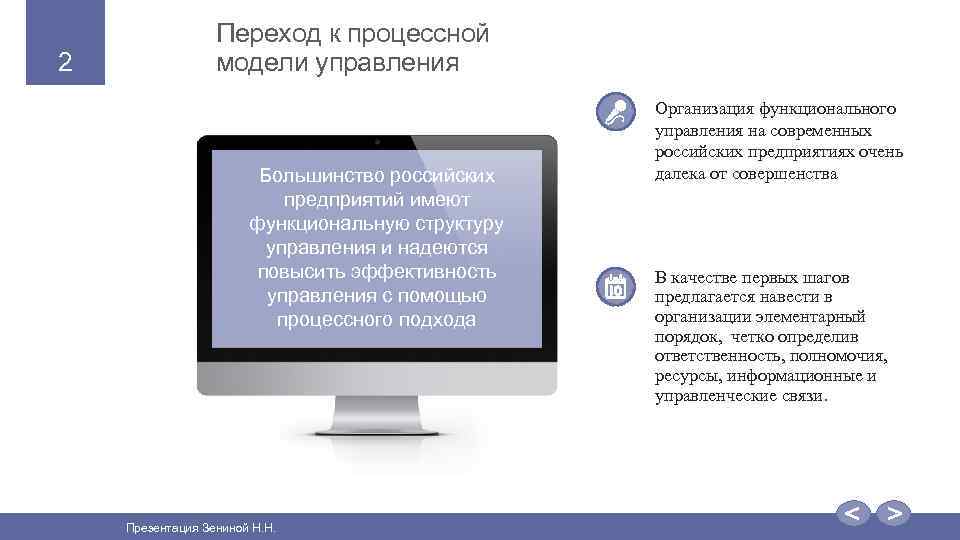 2

Переход к процессной модели управления

Большинство российских предприятий имеют функциональную структуру управления и надеются повысить эффективность управления с помощью процессного подхода

Организация функционального управления на современных российских предприятиях очень далека от совершенства

В качестве первых шагов предлагается навести в организации элементарный порядок, четко определив ответственность, полномочия, ресурсы, информационные и управленческие связи.

Презентация Зениной Н.Н.

< >